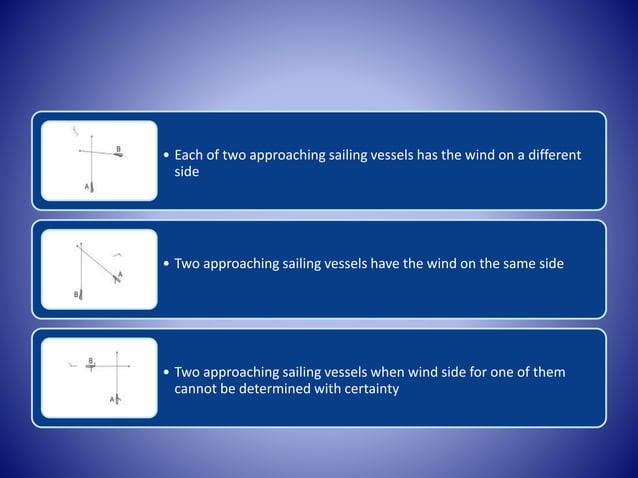 B
A

• Each of two approaching sailing vessels has the wind on a different side

A
B

• Two approaching sailing vessels have the wind on the same side

B
A

• Two approaching sailing vessels when wind side for one of them cannot be determined with certainty